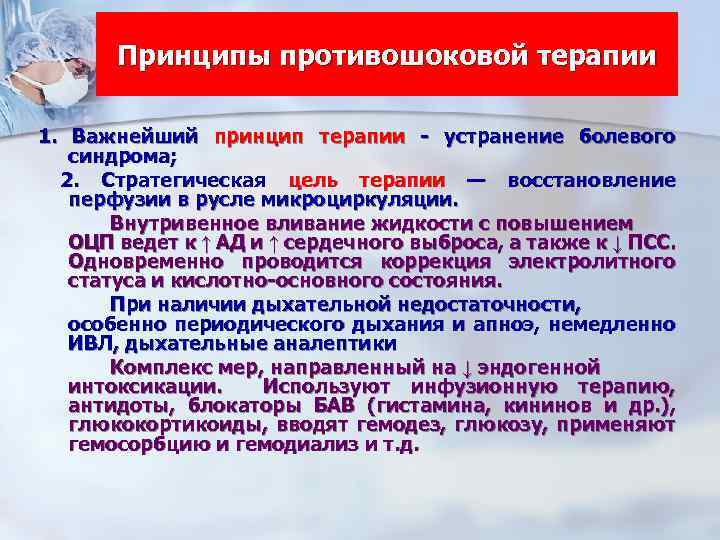 Принципы противошоковой терапии

1. Важнейший принцип терапии - устранение болевого синдрома;

2. Стратегическая цель терапии — восстановление перфузии в русле микроциркуляции.

Внутривенное вливание жидкости с повышением ОЦП ведет к ↑ АД и ↑ сердечного выброса, а также к ↓ ПСС. Одновременно проводится коррекция электролитного статуса и кислотно-основного состояния.

При наличии дыхательной недостаточности, особенно периодического дыхания и апноэ, немедленно ИВЛ, дыхательные аналептики

Комплекс мер, направленный на ↓ эндогенной интоксикации. Используют инфузионную терапию, антидоты, блокаторы БАВ (гистамина, кининов и др.), глюкокортикоиды, вводят гемодез, глюкозу, применяют гемосорбцию и гемодиализ и т.д.